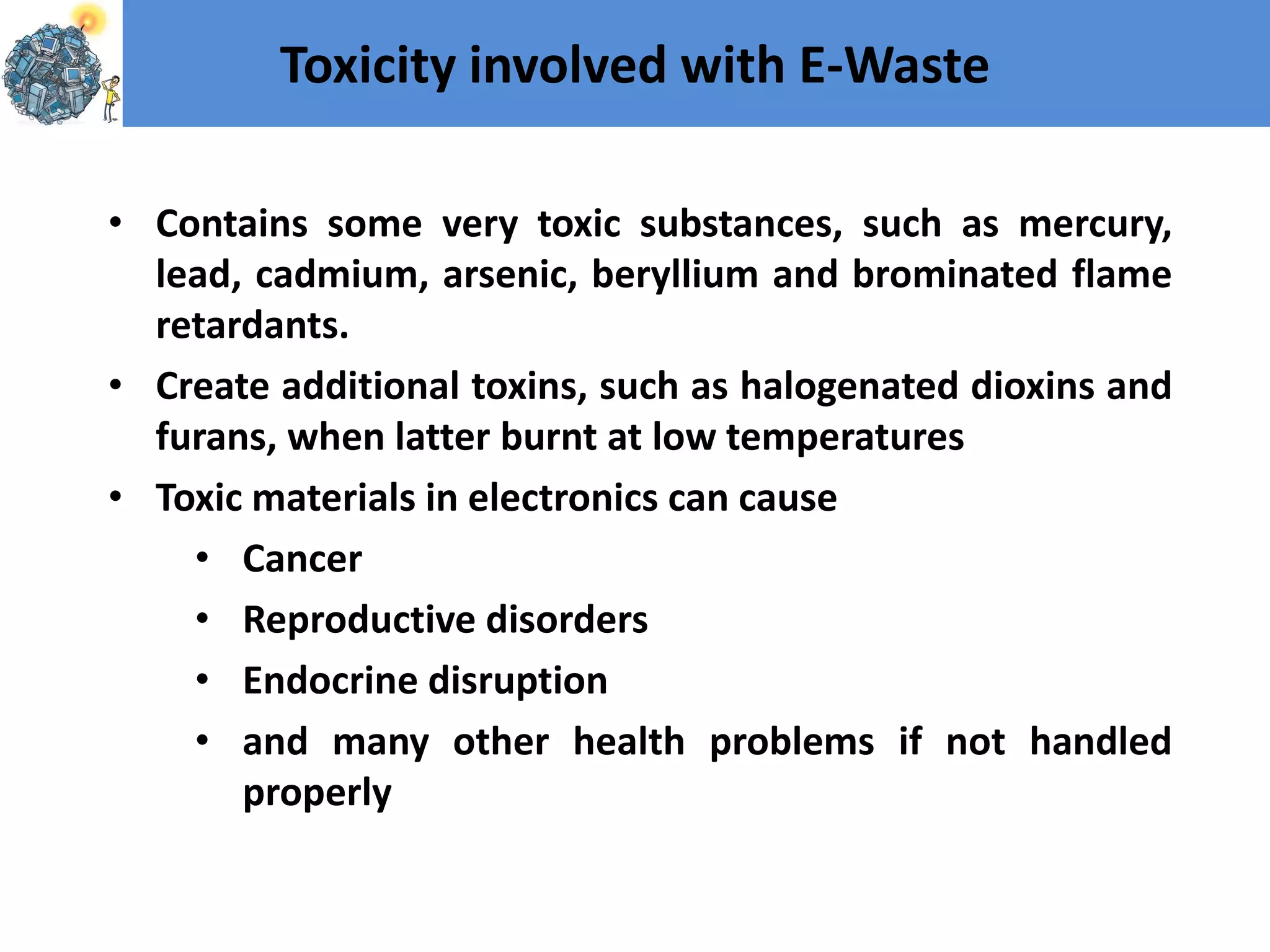 Toxicity involved with E-Waste

• Contains some very toxic substances, such as mercury, lead, cadmium, arsenic, beryllium and brominated flame retardants.

• Create additional toxins, such as halogenated dioxins and furans, when latter burnt at low temperatures

• Toxic materials in electronics can cause

• Cancer

• Reproductive disorders

• Endocrine disruption

• and many other health problems if not handled properly